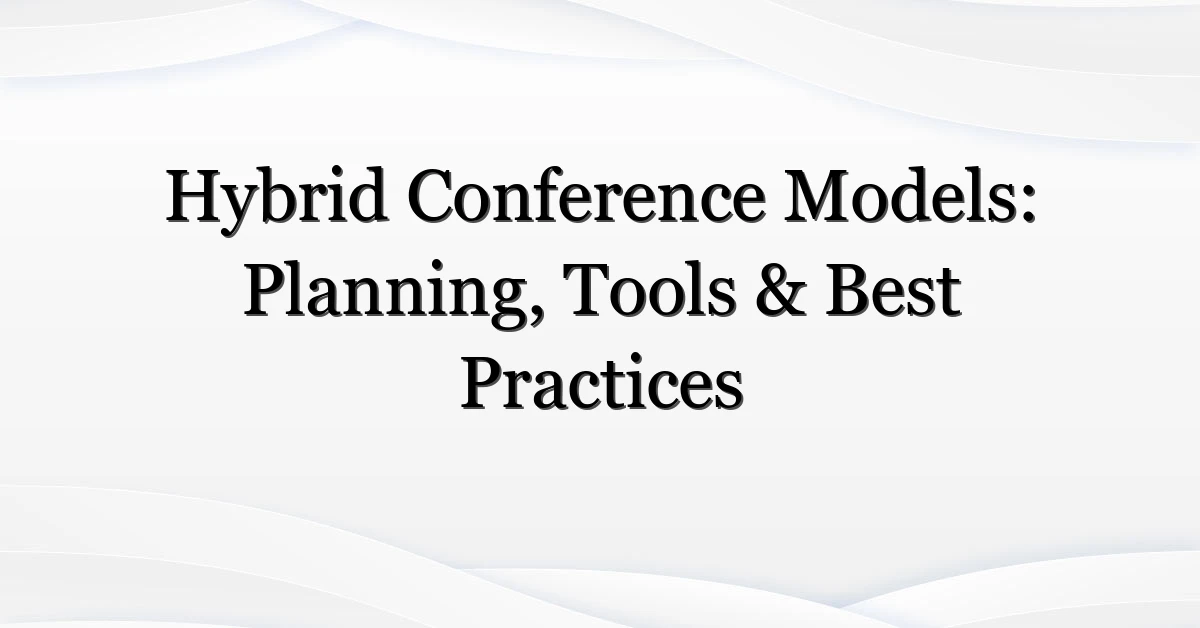 Hybrid Conference Models: Planning, Tools & Best Practices